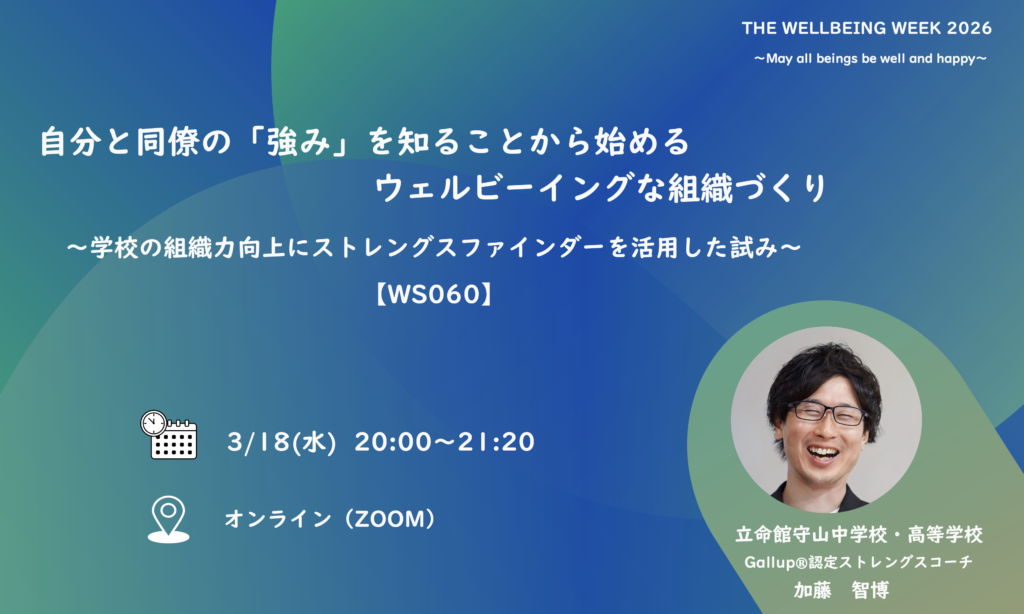 THE WELLBEING WEEK 2026
〜May all beings be well and happy〜

自分と同僚の「強み」を知ることから始める
ウェルビーイングな組織づくり

〜学校の組織力向上にストレングスファインダーを活用した試み〜

【WS060】

3/18(水) 20:00〜21:20

オンライン（ZOOM）

立命館守山中学校・高等学校
Gallup®認定ストレングスコーチ
加藤　智博